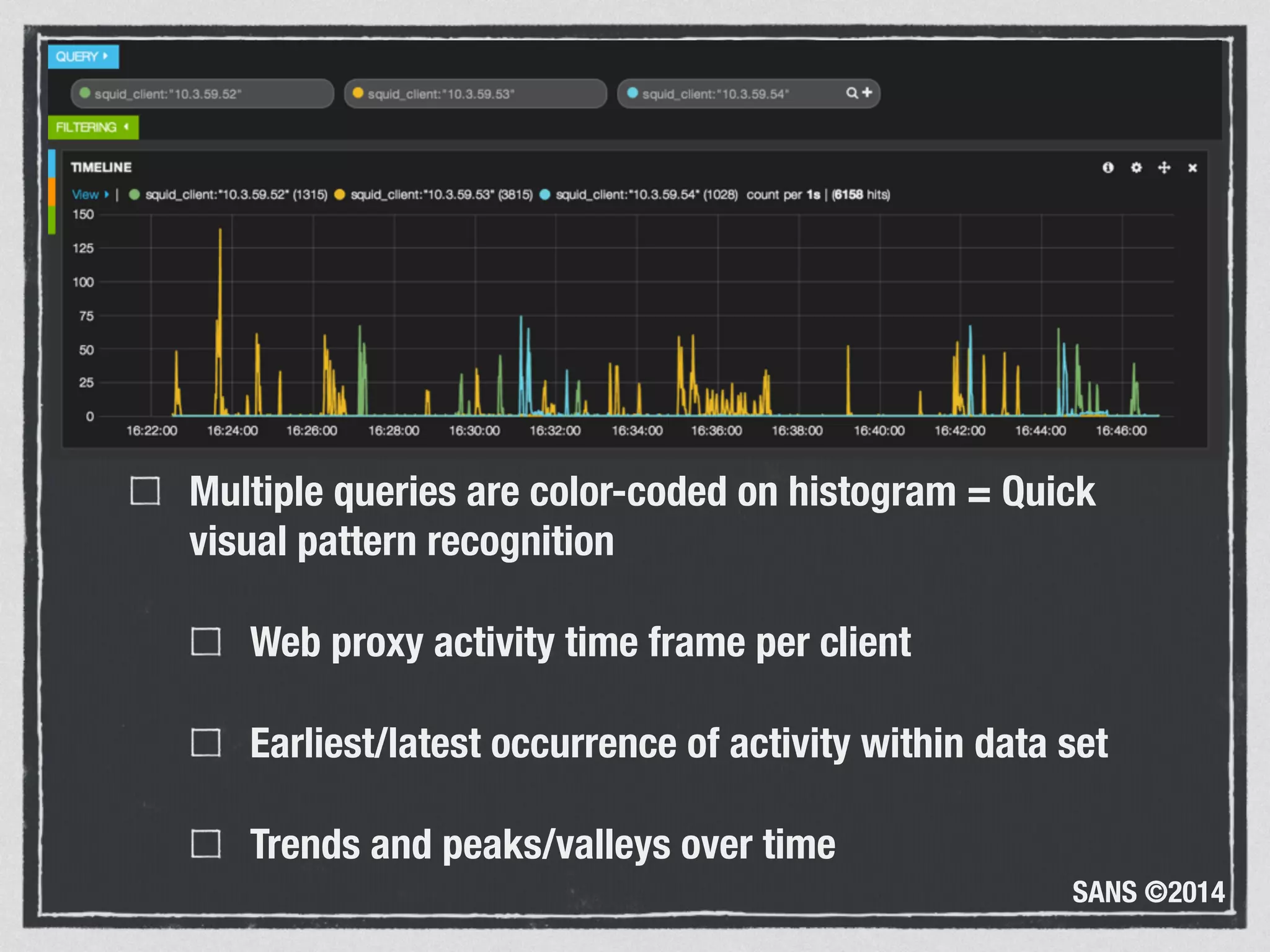 QUERY

squid_client:"10.3.59.52"

squid_client:"10.3.59.53"

squid_client:"10.3.59.54"

FILTERING

TIMELINE

View | squid_client:"10.3.59.52" (1315) squid_client:"10.3.59.53" (3815) squid_client:"10.3.59.54" (1028) count per 1s | (6158 hits)

150
125
100
75
50
25
0

16:22:00 16:24:00 16:26:00 16:28:00 16:30:00 16:32:00 16:34:00 16:36:00 16:38:00 16:40:00 16:42:00 16:44:00 16:46:00

Multiple queries are color-coded on histogram = Quick visual pattern recognition

Web proxy activity time frame per client

Earliest/latest occurrence of activity within data set

Trends and peaks/valleys over time

SANS ©2014